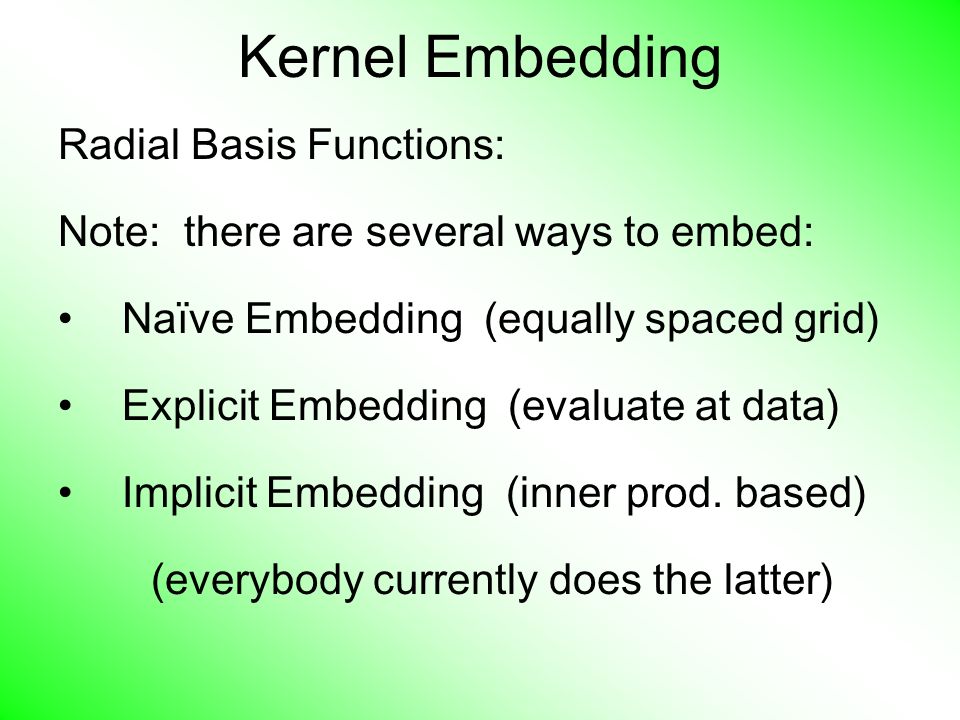 Kernel Embedding

Radial Basis Functions:

Note: there are several ways to embed:

• Naïve Embedding (equally spaced grid)

• Explicit Embedding (evaluate at data)

• Implicit Embedding (inner prod. based)

(everybody currently does the latter)